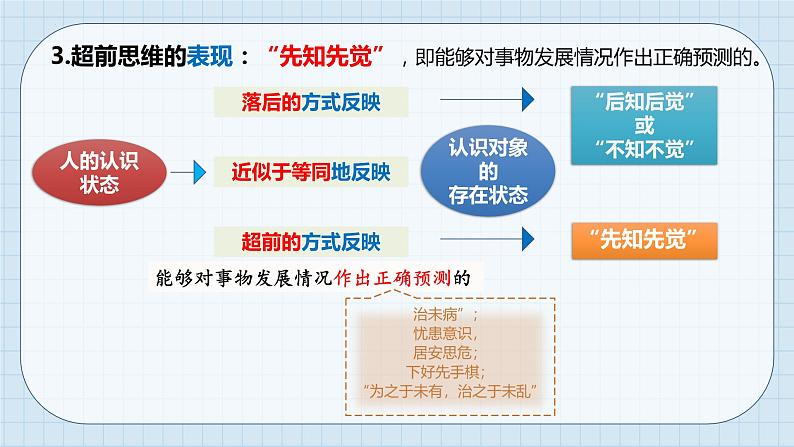 3.超前思维的表现：“先知先觉”，即能够对事物发展情况作出正确预测的。

人的认识状态

落后的方式反映

近似于等同地反映

超前的方式反映

认识对象的存在状态

“后知后觉”或“不知不觉”

“先知先觉”

能够对事物发展情况作出正确预测的

治未病”；
忧患意识，
居安思危；
下好先手棋；
“为之于未有，治之于未乱”